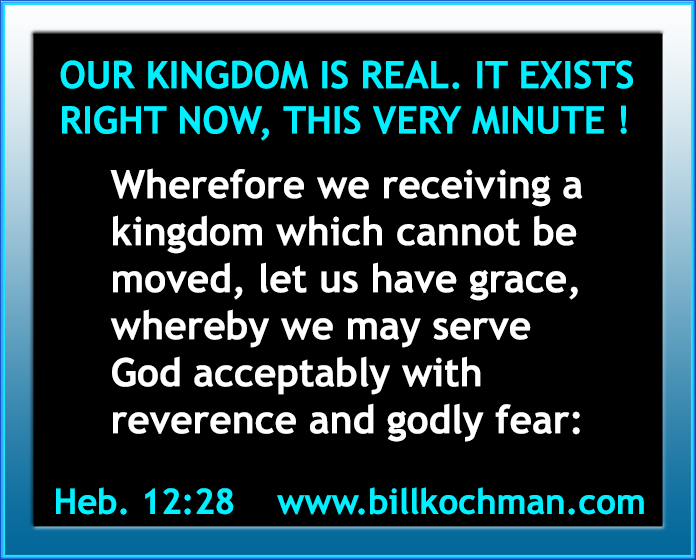 OUR KINGDOM IS REAL. IT EXISTS RIGHT NOW, THIS VERY MINUTE !

Wherefore we receiving a kingdom which cannot be moved, let us have grace, whereby we may serve God acceptably with reverence and godly fear:

Heb. 12:28 www.billkochman.com